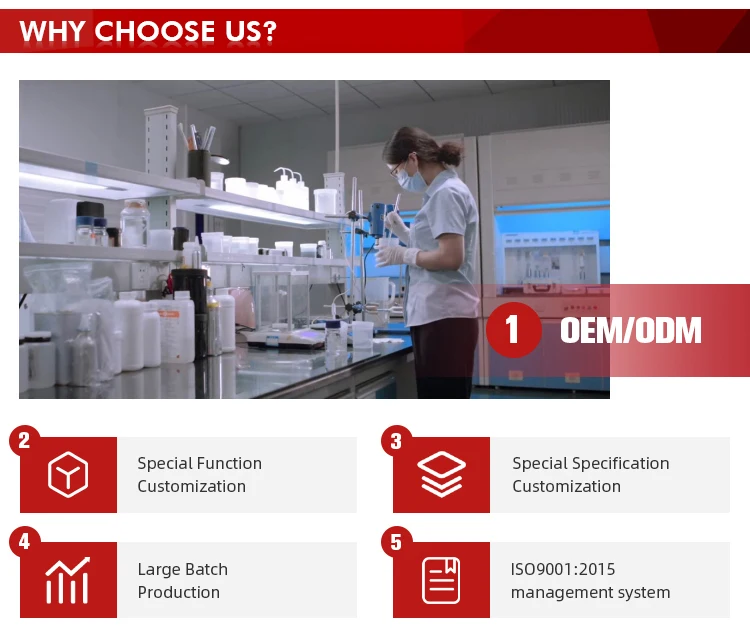 WHY CHOOSE US?

1 OEM/ODM

2 Special Function Customization

3 Special Specification Customization

4 Large Batch Production

5 ISO9001:2015 management system